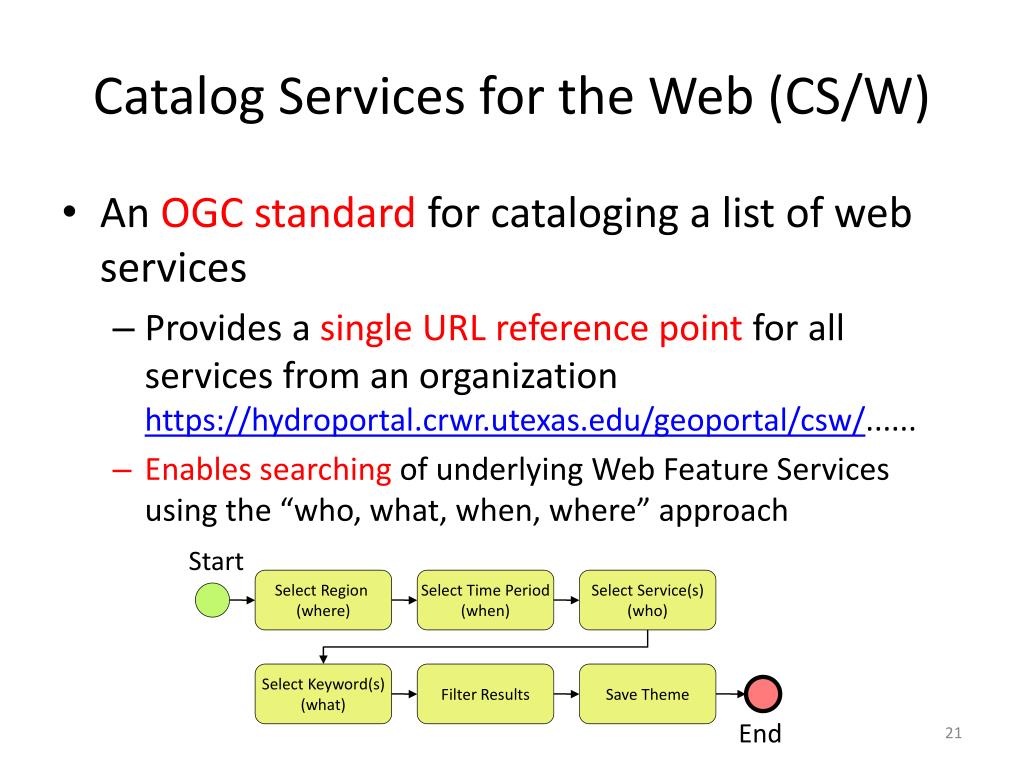 Catalog Services for the Web (CS/W)

• An OGC standard for cataloging a list of web services

– Provides a single URL reference point for all services from an organization https://hydroportal.crwr.utexas.edu/geoportal/csw/......

– Enables searching of underlying Web Feature Services using the “who, what, when, where” approach

Start

Select Region (where)

Select Time Period (when)

Select Service(s) (who)

Select Keyword(s) (what)

Filter Results

Save Theme

End

21